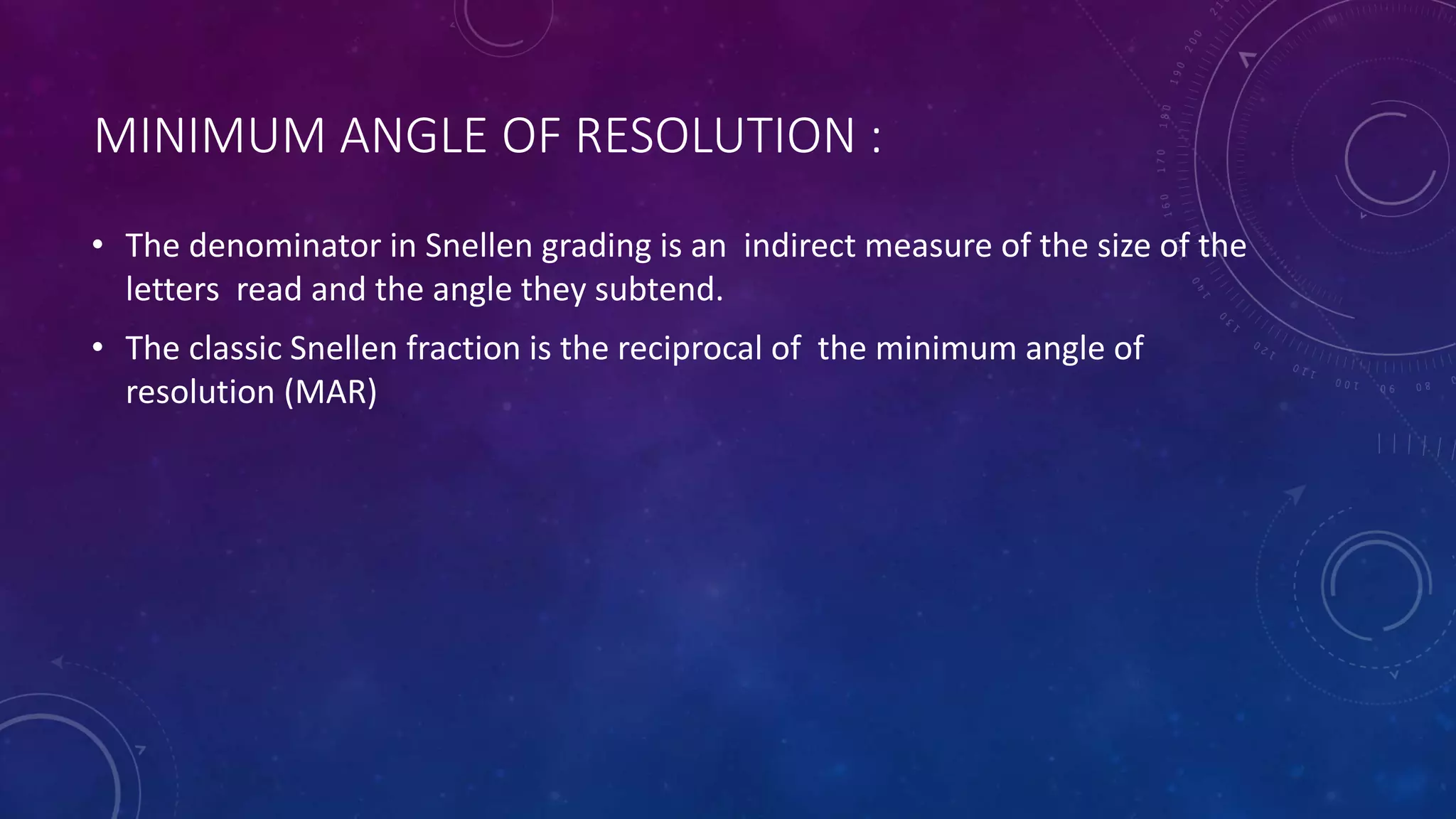 MINIMUM ANGLE OF RESOLUTION :

• The denominator in Snellen grading is an indirect measure of the size of the letters read and the angle they subtend.

• The classic Snellen fraction is the reciprocal of the minimum angle of resolution (MAR)